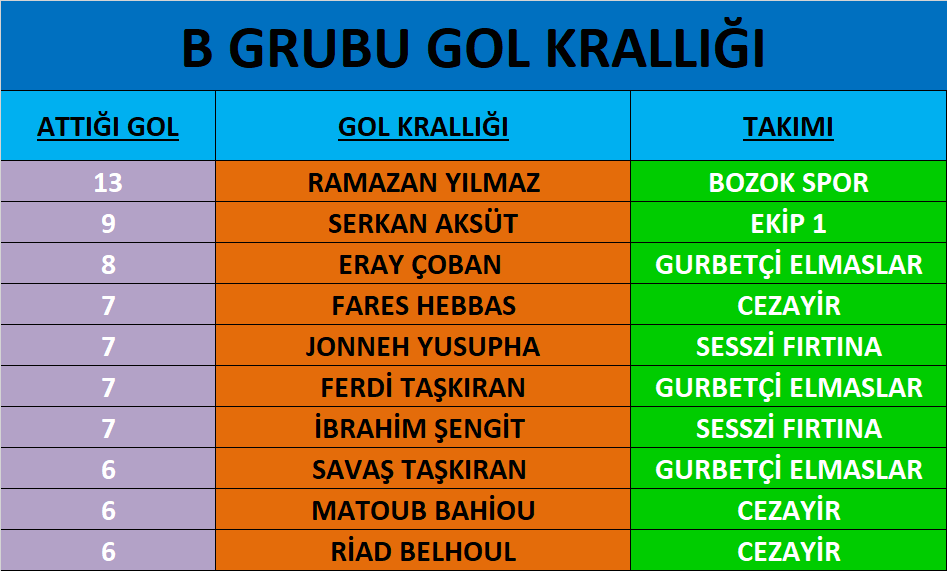 B GRUBU GOL KRALLIĞI

| ATTIĞI GOL | GOL KRALLIĞI | TAKIMI |
|---|---|---|
| 13 | RAMAZAN YILMAZ | BOZOK SPOR |
| 9 | SERKAN AKSÜT | EKİP 1 |
| 8 | ERAY ÇOBAN | GURBETÇİ ELMASLAR |
| 7 | FARES HEBBAS | CEZAYİR |
| 7 | JONNEH YUSUPHA | SESSZİ FIRTINA |
| 7 | FERDİ TAŞKIRAN | GURBETÇİ ELMASLAR |
| 7 | İBRAHİM ŞENGİT | SESSZİ FIRTINA |
| 6 | SAVAŞ TAŞKIRAN | GURBETÇİ ELMASLAR |
| 6 | MATOUB BAHİOU | CEZAYİR |
| 6 | RİAD BELHOUL | CEZAYİR |